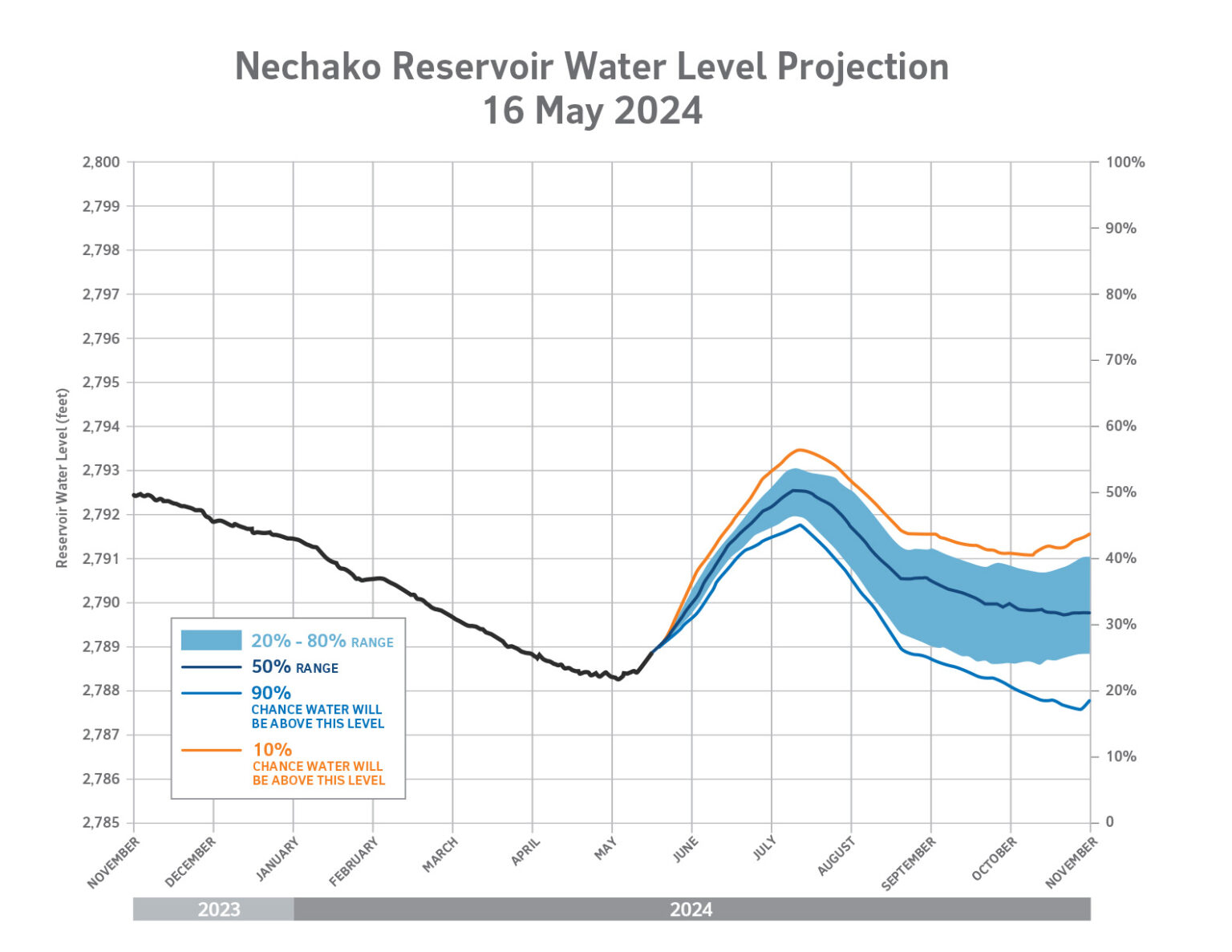 Nechako Reservoir Water Level Projection
16 May 2024

Reservoir Water Level (feet)

2,800
2,799
2,798
2,797
2,796
2,795
2,794
2,793
2,792
2,791
2,790
2,789
2,788
2,787
2,786
2,785

100%
90%
80%
70%
60%
50%
40%
30%
20%
10%
0

20% - 80% RANGE
50% RANGE
90% CHANCE WATER WILL BE ABOVE THIS LEVEL
10% CHANCE WATER WILL BE ABOVE THIS LEVEL

NOVEMBER
DECEMBER
JANUARY
FEBRUARY
MARCH
APRIL
MAY
JUNE
JULY
AUGUST
SEPTEMBER
OCTOBER
NOVEMBER

2023
2024